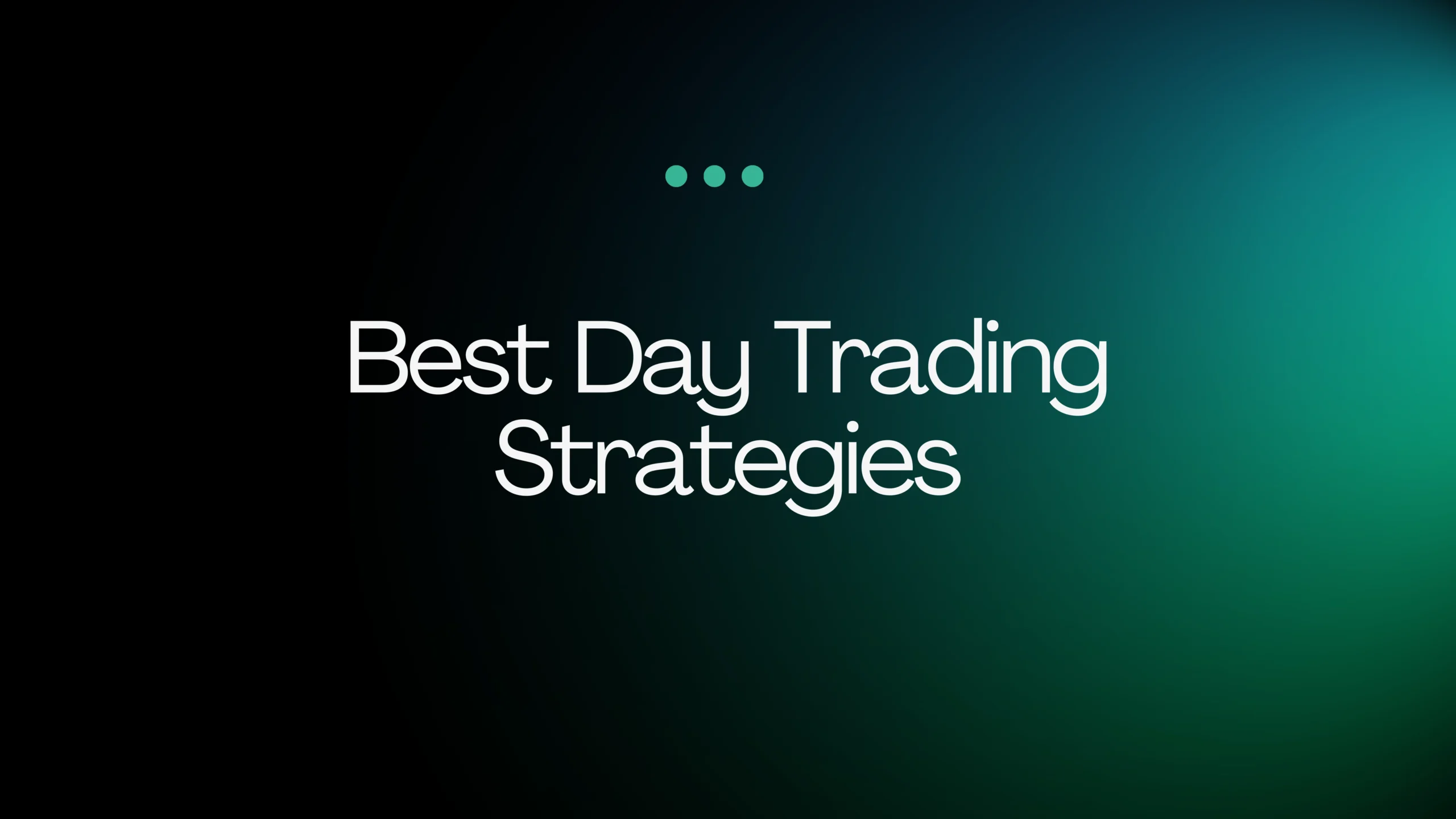 Best Day Trading Strategies